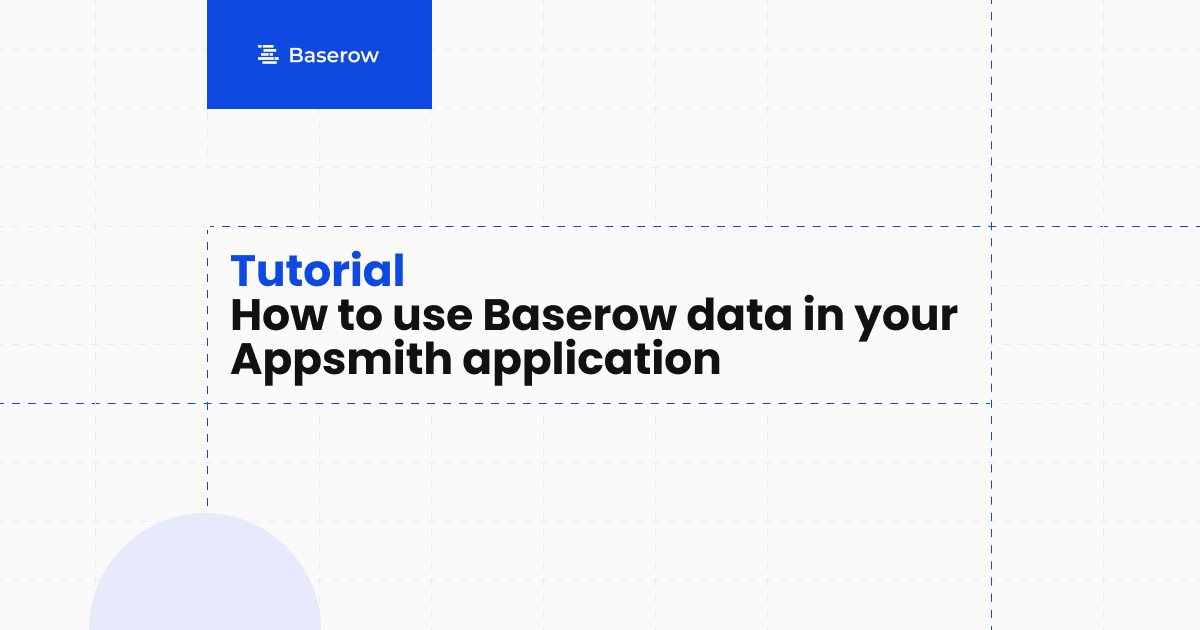 Baserow

Tutorial
How to use Baserow data in your Appsmith application